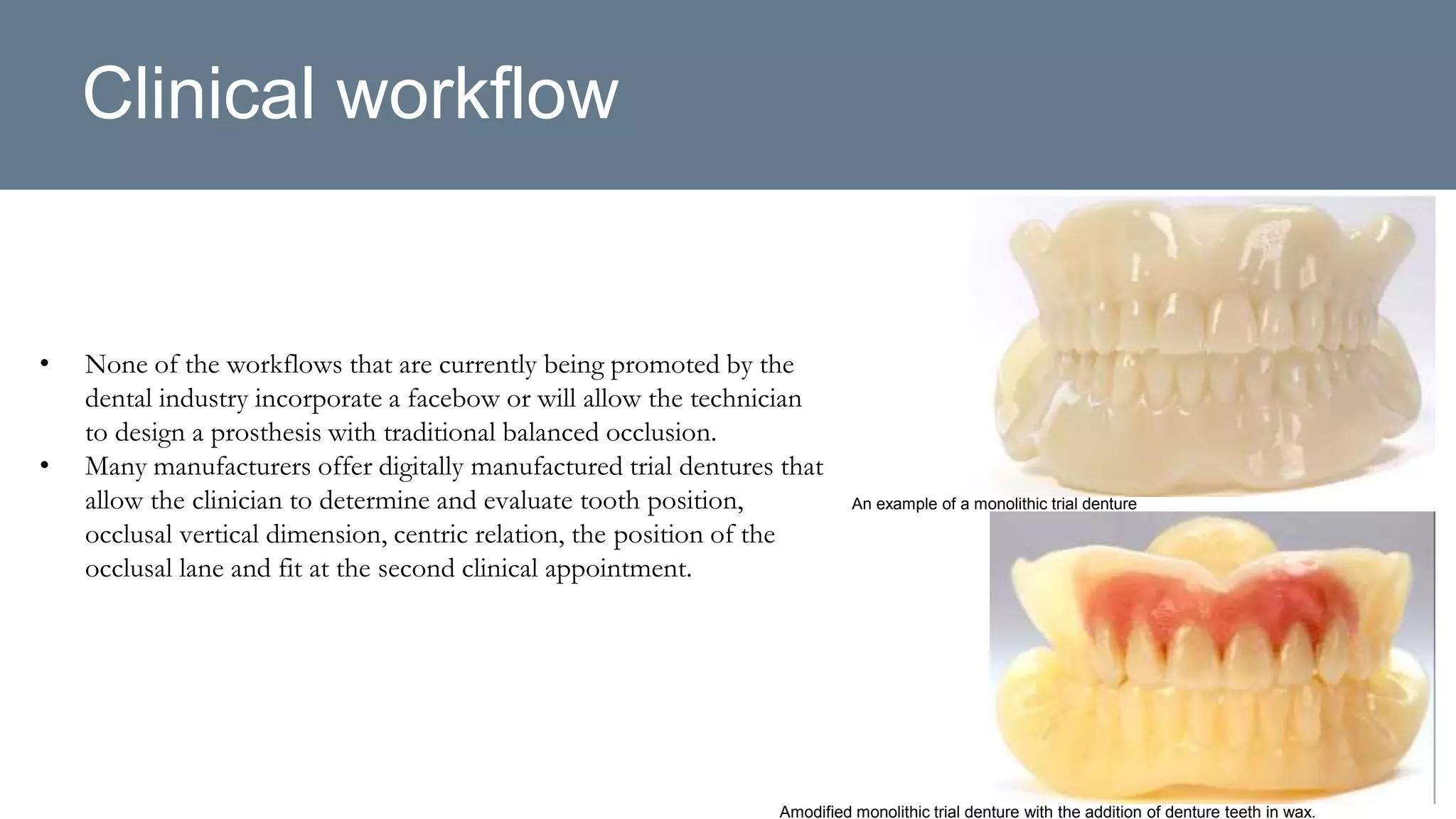 Clinical workflow

• None of the workflows that are currently being promoted by the dental industry incorporate a facebow or will allow the technician to design a prosthesis with traditional balanced occlusion.
• Many manufacturers offer digitally manufactured trial dentures that allow the clinician to determine and evaluate tooth position, occlusal vertical dimension, centric relation, the position of the occlusal lane and fit at the second clinical appointment.

An example of a monolithic trial denture

Amodified monolithic trial denture with the addition of denture teeth in wax.